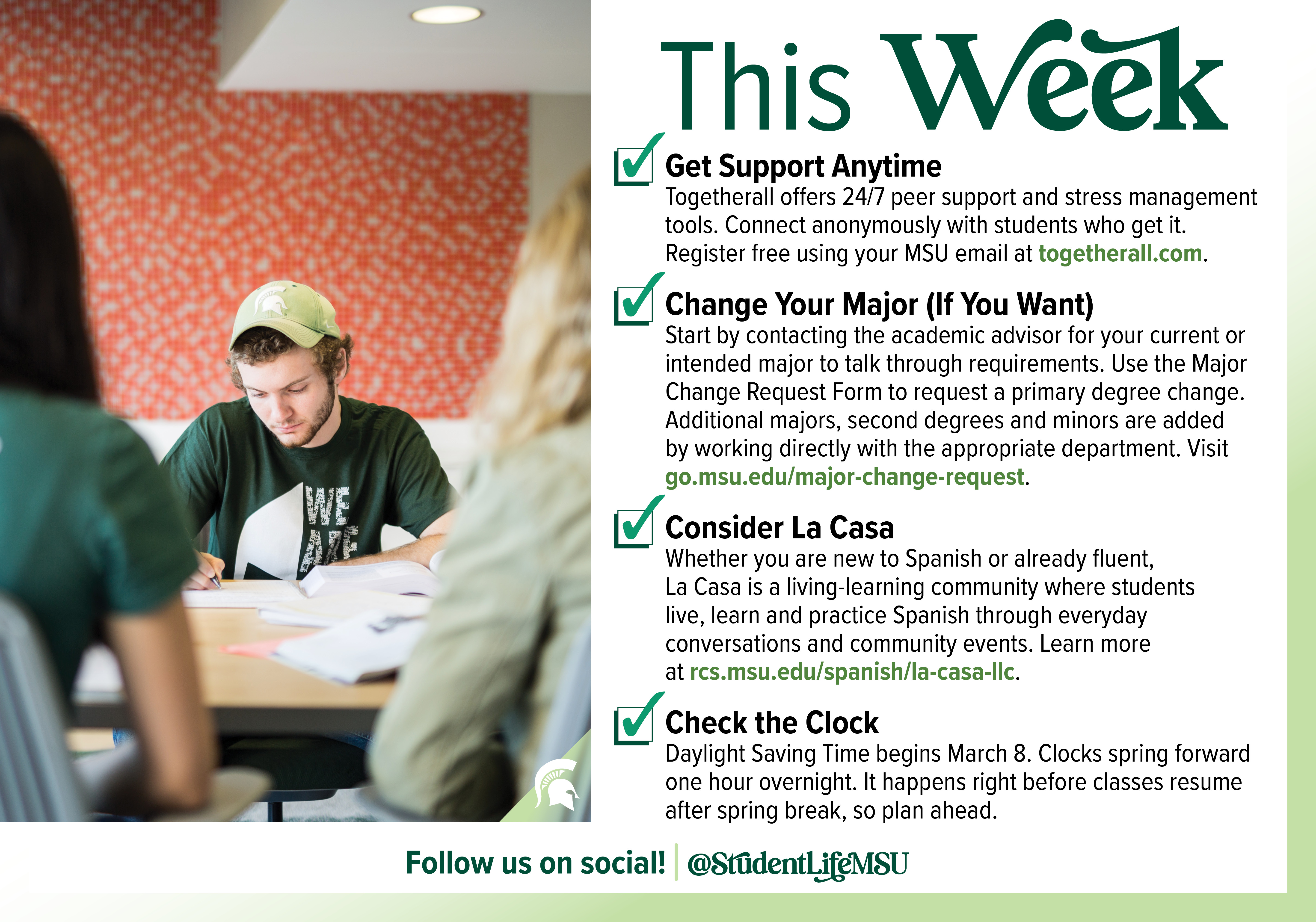 WE ARE

This Week

Get Support Anytime
Togetherall offers 24/7 peer support and stress management tools. Connect anonymously with students who get it. Register free using your MSU email at togetherall.com.

Change Your Major (If You Want)
Start by contacting the academic advisor for your current or intended major to talk through requirements. Use the Major Change Request Form to request a primary degree change. Additional majors, second degrees and minors are added by working directly with the appropriate department. Visit go.msu.edu/major-change-request.

Consider La Casa
Whether you are new to Spanish or already fluent, La Casa is a living-learning community where students live, learn and practice Spanish through everyday conversations and community events. Learn more at rcs.msu.edu/spanish/la-casa-llc.

Check the Clock
Daylight Saving Time begins March 8. Clocks spring forward one hour overnight. It happens right before classes resume after spring break, so plan ahead.

Follow us on social! @StudentLifeMSU